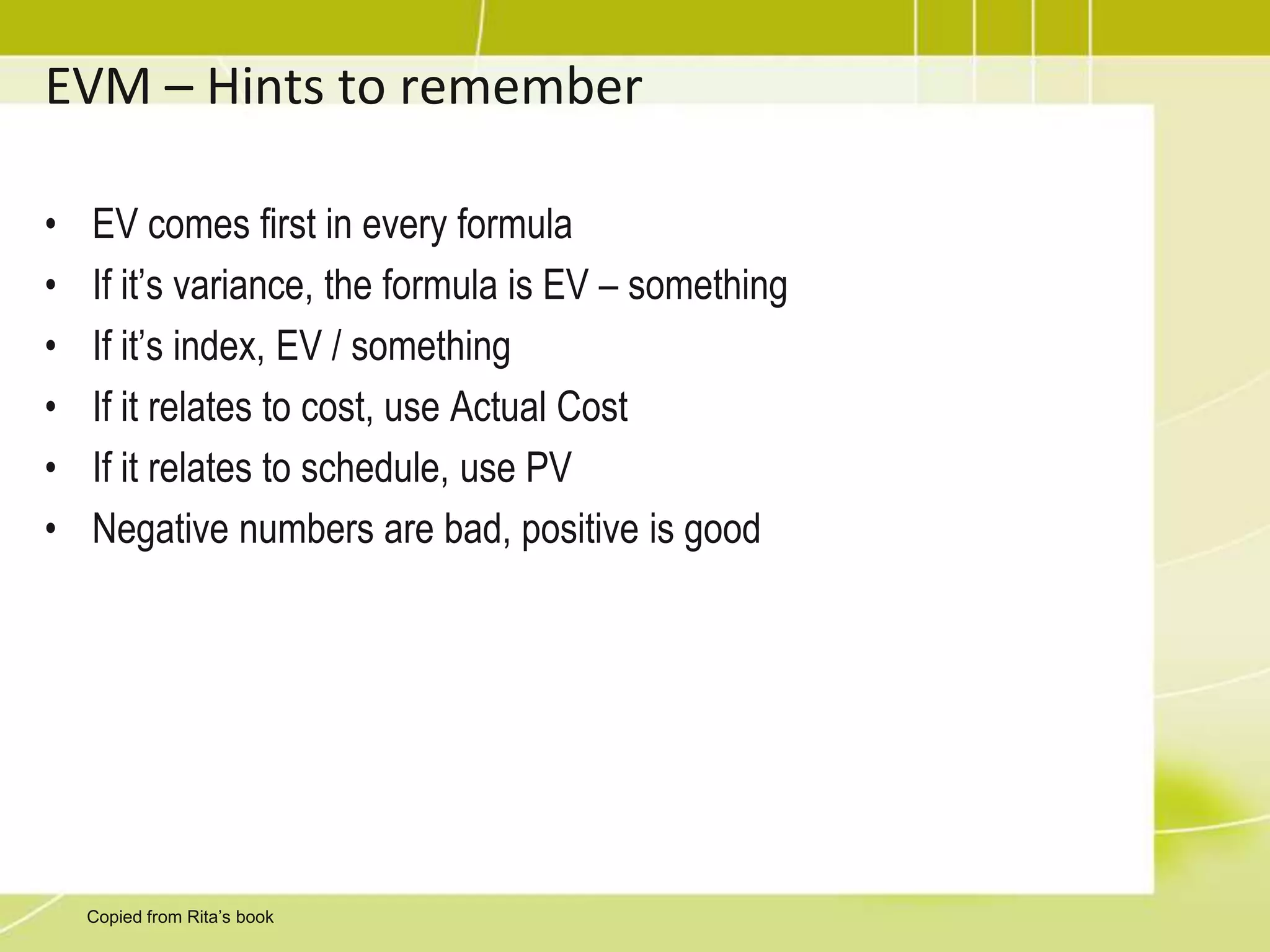 EVM – Hints to remember

• EV comes first in every formula
• If it’s variance, the formula is EV – something
• If it’s index, EV / something
• If it relates to cost, use Actual Cost
• If it relates to schedule, use PV
• Negative numbers are bad, positive is good

Copied from Rita’s book